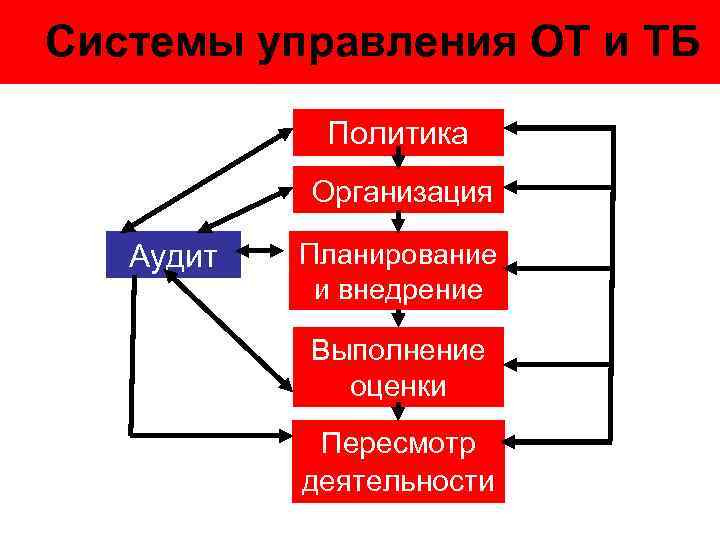 Системы управления ОТ и ТБ

Политика

Организация

Аудит

Планирование и внедрение

Выполнение оценки

Пересмотр деятельности